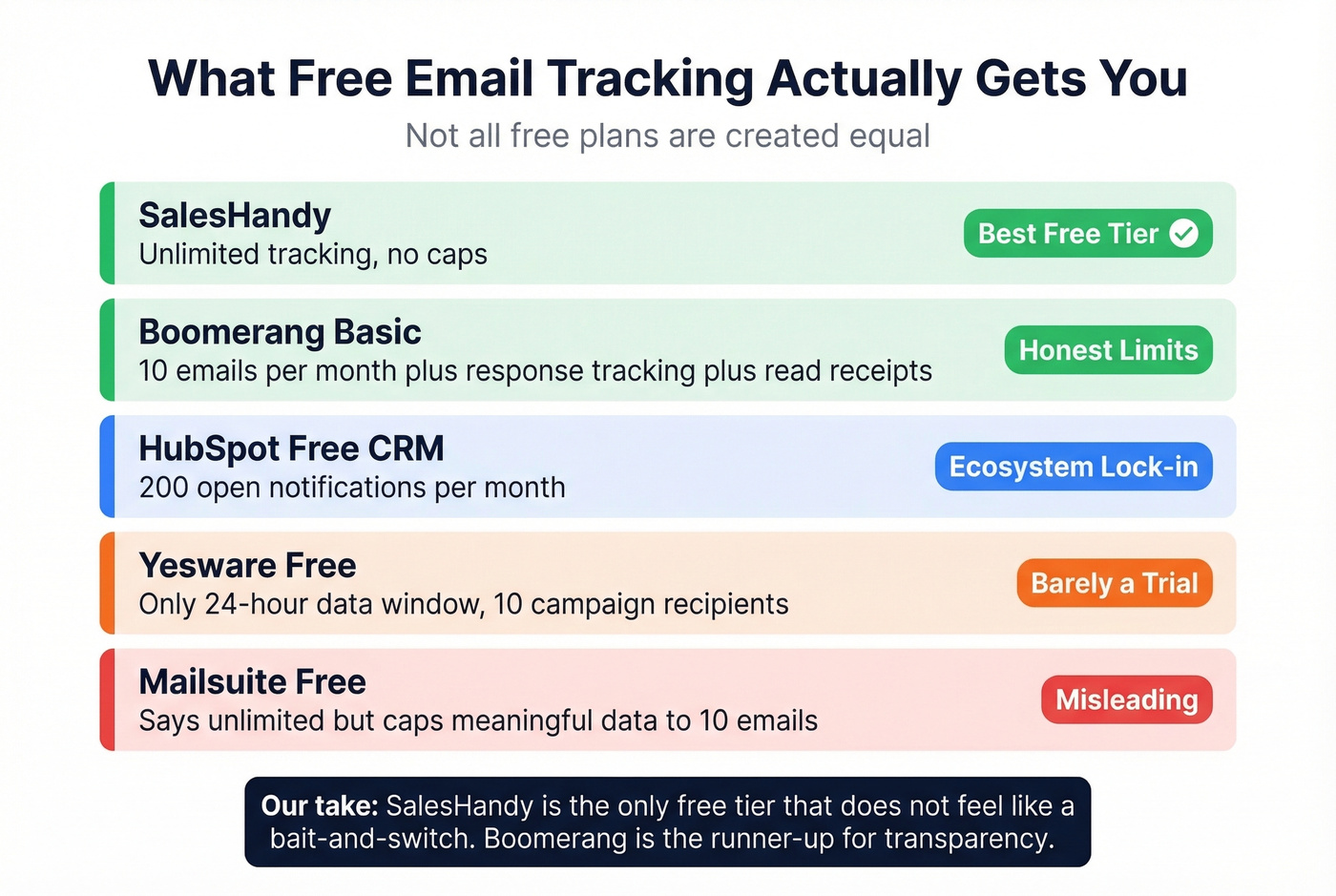 What Free Email Tracking Actually Gets You

Not all free plans are created equal

SalesHandy
Unlimited tracking, no caps
Best Free Tier

Boomerang Basic
10 emails per month plus response tracking plus read receipts
Honest Limits

HubSpot Free CRM
200 open notifications per month
Ecosystem Lock-in

Yesware Free
Only 24-hour data window, 10 campaign recipients
Barely a Trial

Mailsuite Free
Says unlimited but caps meaningful data to 10 emails
Misleading

Our take: SalesHandy is the only free tier that does not feel like a bait-and-switch. Boomerang is the runner-up for transparency.